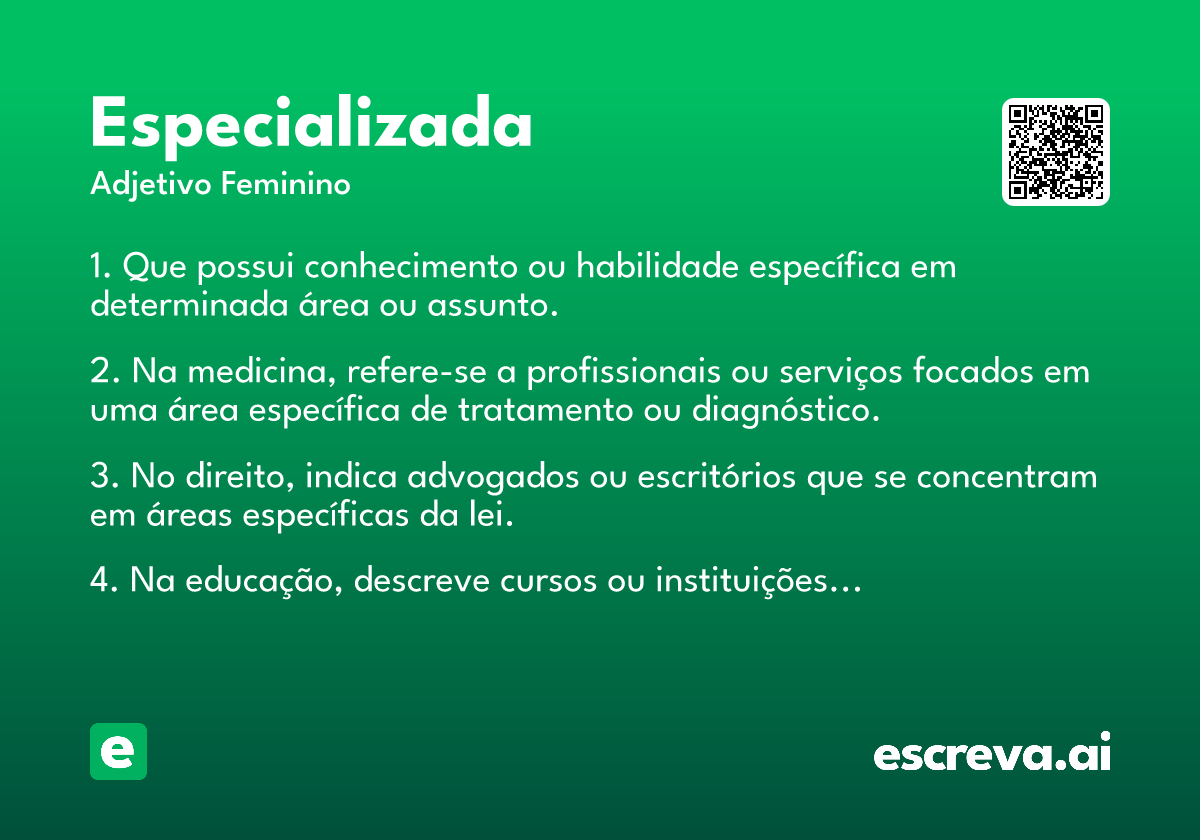 Especializada
Adjetivo Feminino

1. Que possui conhecimento ou habilidade específica em determinada área ou assunto.

2. Na medicina, refere-se a profissionais ou serviços focados em uma área específica de tratamento ou diagnóstico.

3. No direito, indica advogados ou escritórios que se concentram em áreas específicas da lei.

4. Na educação, descreve cursos ou instituições...

e

escreva.ai